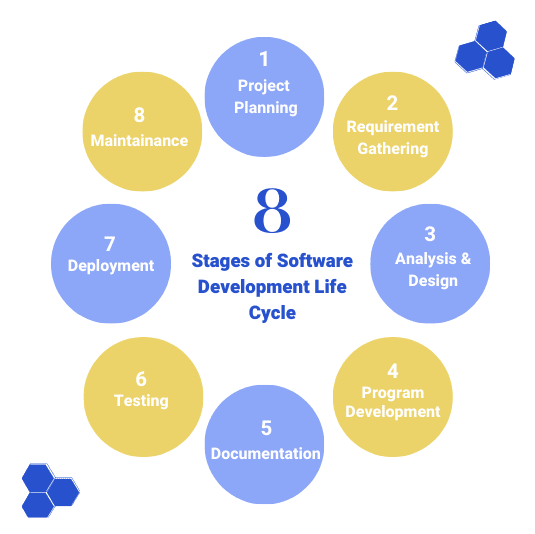 8

Stages of Software Development Life Cycle

1
Project Planning

2
Requirement Gathering

3
Analysis & Design

4
Program Development

5
Documentation

6
Testing

7
Deployment

8
Maintainance